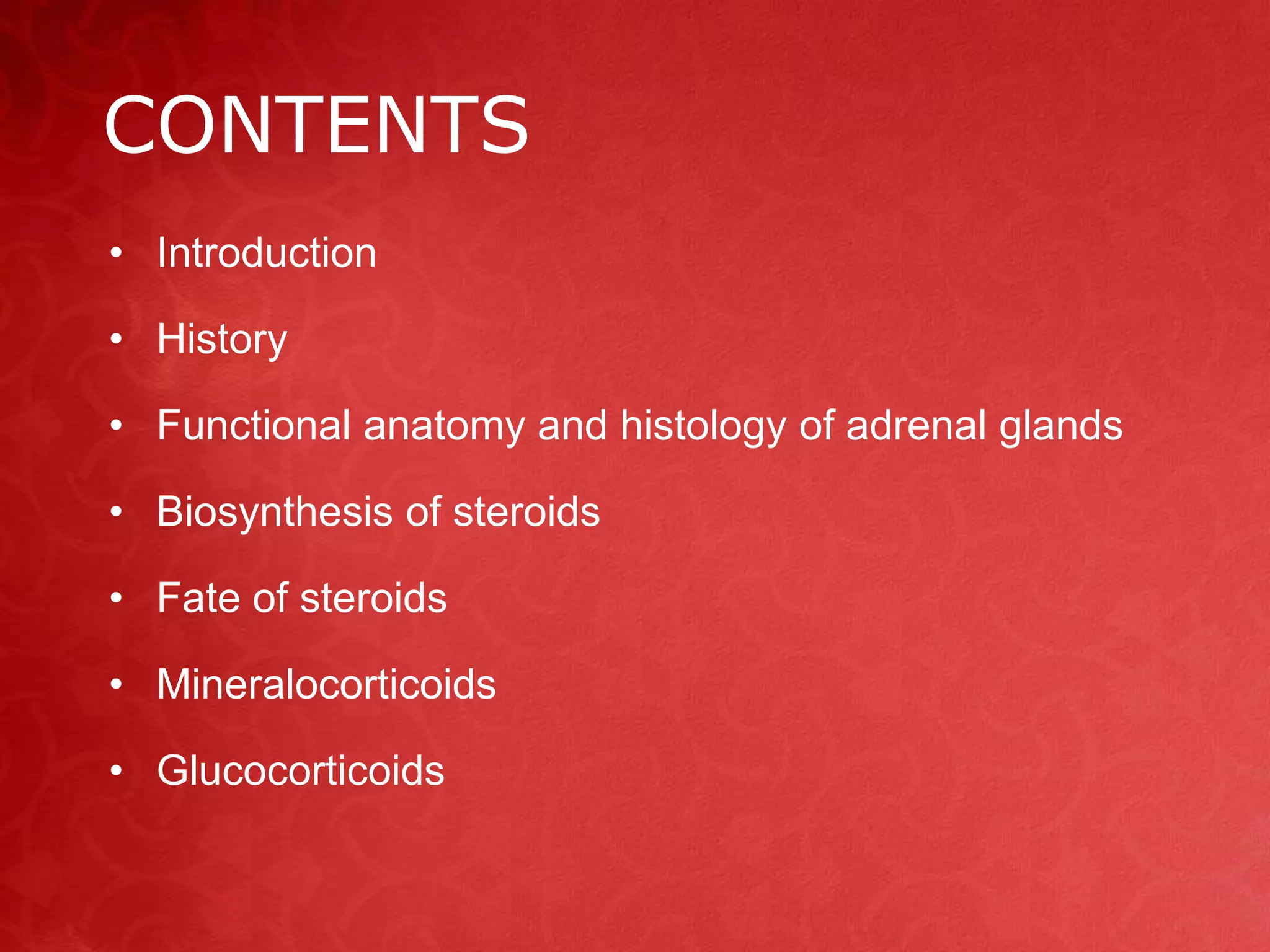 CONTENTS

• Introduction
• History
• Functional anatomy and histology of adrenal glands
• Biosynthesis of steroids
• Fate of steroids
• Mineralocorticoids
• Glucocorticoids